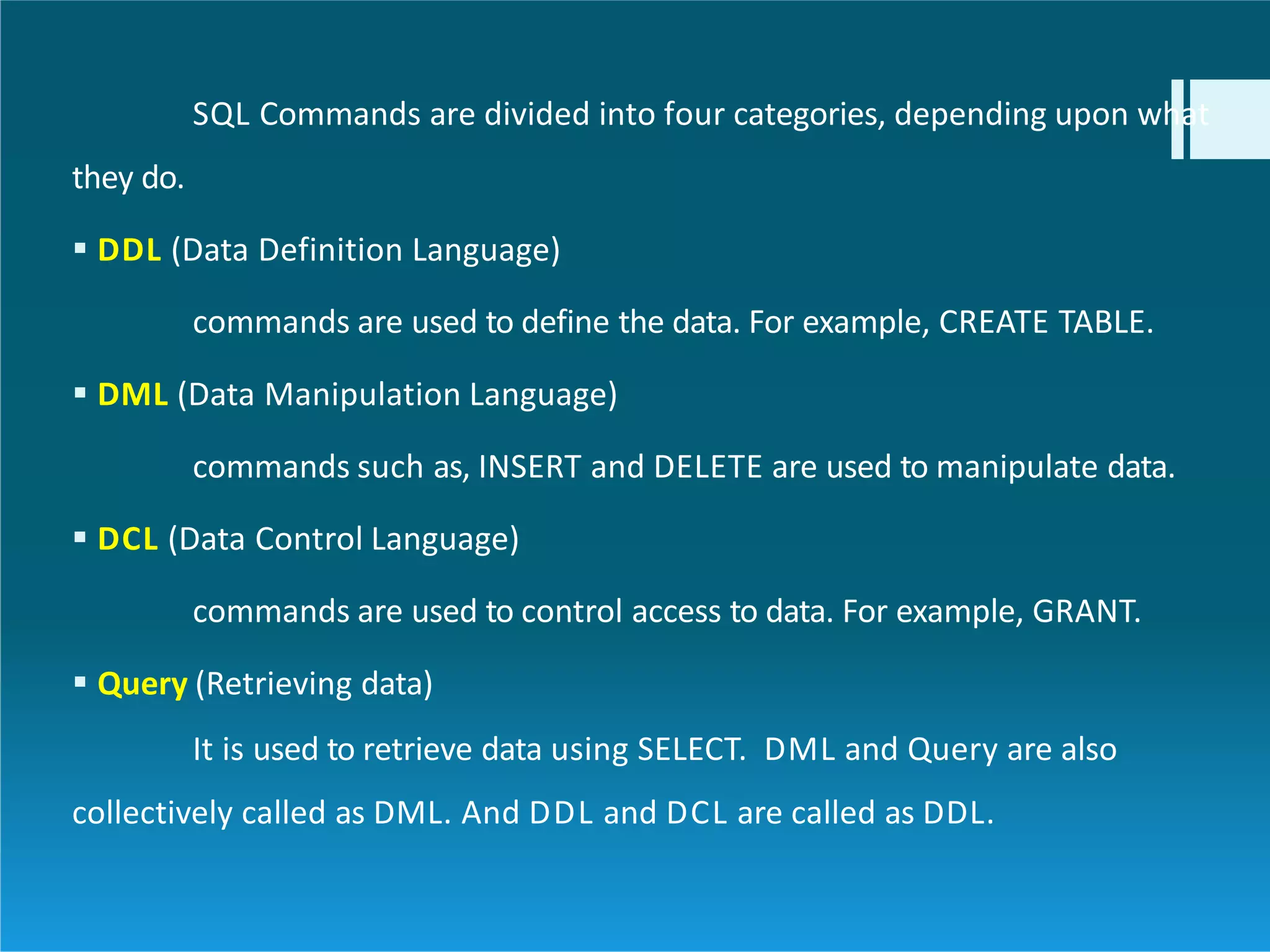 SQL Commands are divided into four categories, depending upon what they do.

▪ DDL (Data Definition Language)

commands are used to define the data. For example, CREATE TABLE.

▪ DML (Data Manipulation Language)

commands such as, INSERT and DELETE are used to manipulate data.

▪ DCL (Data Control Language)

commands are used to control access to data. For example, GRANT.

▪ Query (Retrieving data)

It is used to retrieve data using SELECT. DML and Query are also collectively called as DML. And DDL and DCL are called as DDL.